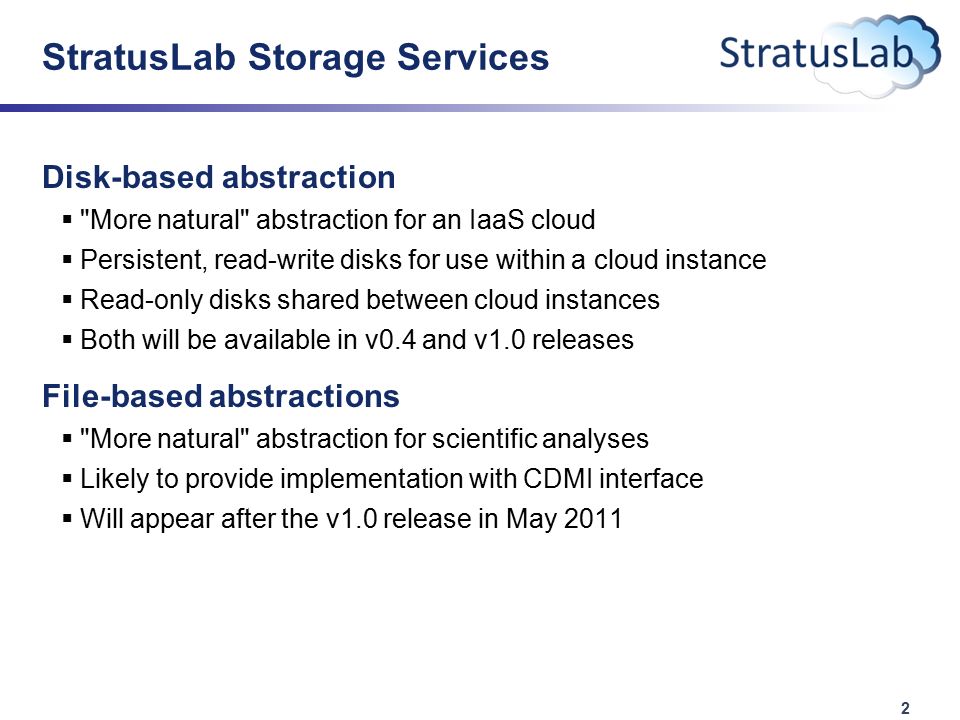 StratusLab Storage Services

StratusLab

Disk-based abstraction

▪ "More natural" abstraction for an IaaS cloud
▪ Persistent, read-write disks for use within a cloud instance
▪ Read-only disks shared between cloud instances
▪ Both will be available in v0.4 and v1.0 releases

File-based abstractions

▪ "More natural" abstraction for scientific analyses
▪ Likely to provide implementation with CDMI interface
▪ Will appear after the v1.0 release in May 2011

2